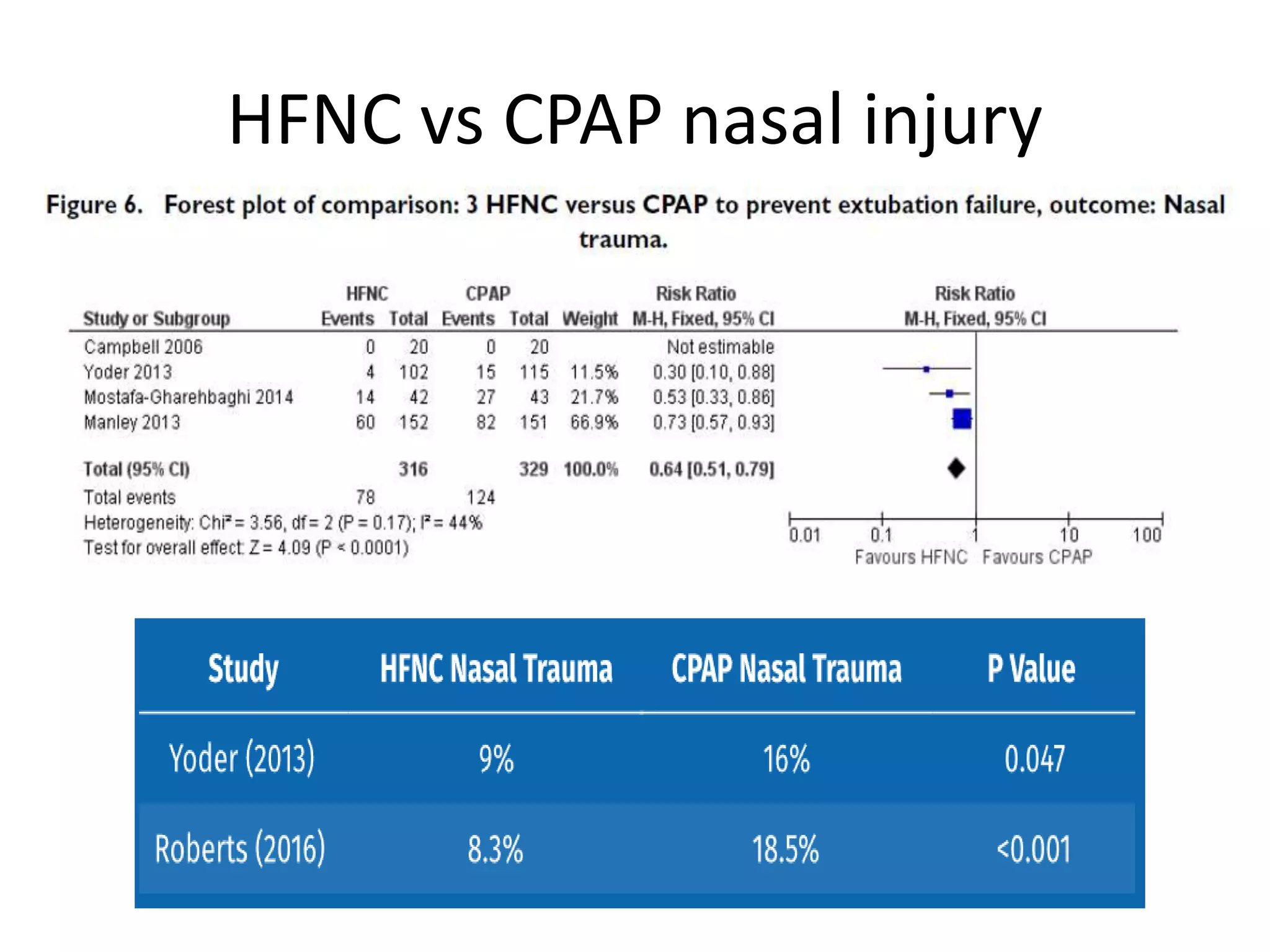 HFNC vs CPAP nasal injury

Figure 6. Forest plot of comparison: 3 HFNC versus CPAP to prevent extubation failure, outcome: Nasal trauma.

| Study or Subgroup | HFNC Events | HFNC Total | CPAP Events | CPAP Total | Weight | Risk Ratio M-H, Fixed, 95% CI |
|---|---|---|---|---|---|---|
| Campbell 2006 | 0 | 20 | 0 | 20 | | Not estimable |
| Yoder 2013 | 4 | 102 | 15 | 115 | 11.5% | 0.30 [0.10, 0.88] |
| Mostafa-Gharehbaghi 2014 | 14 | 42 | 27 | 43 | 21.7% | 0.53 [0.33, 0.86] |
| Manley 2013 | 60 | 152 | 82 | 151 | 66.9% | 0.73 [0.57, 0.93] |
| Total (95% CI) | | 316 | | 329 | 100.0% | 0.64 [0.51, 0.79] |
| Total events | 78 | | 124 | | | |

Heterogeneity: Chi² = 3.56, df = 2 (P = 0.17); I² = 44%
Test for overall effect: Z = 4.09 (P < 0.0001)

Risk Ratio
M-H, Fixed, 95% CI
0.01 0.1 1 10 100
Favours HFNC Favours CPAP

| Study | HFNC Nasal Trauma | CPAP Nasal Trauma | P Value |
|---|---|---|---|
| Yoder (2013) | 9% | 16% | 0.047 |
| Roberts (2016) | 8.3% | 18.5% | <0.001 |